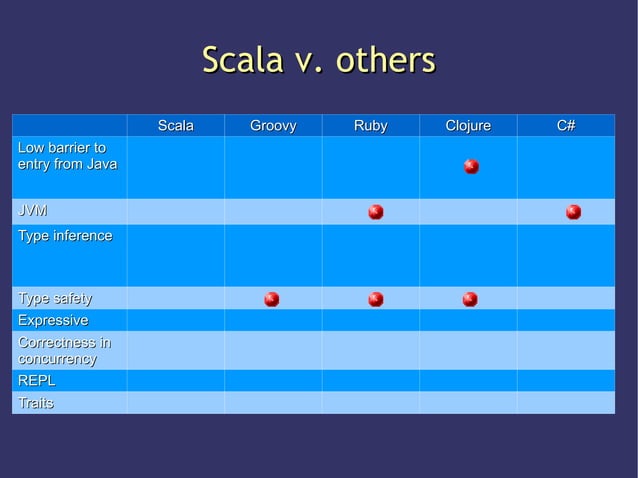 Scala v. others

| | Scala | Groovy | Ruby | Clojure | C# |
|---|---|---|---|---|---|
| Low barrier to entry from Java | | | | | |
| JVM | | | | | |
| Type inference | | | | | |
| Type safety | | | | | |
| Expressive | | | | | |
| Correctness in concurrency | | | | | |
| REPL | | | | | |
| Traits | | | | | |